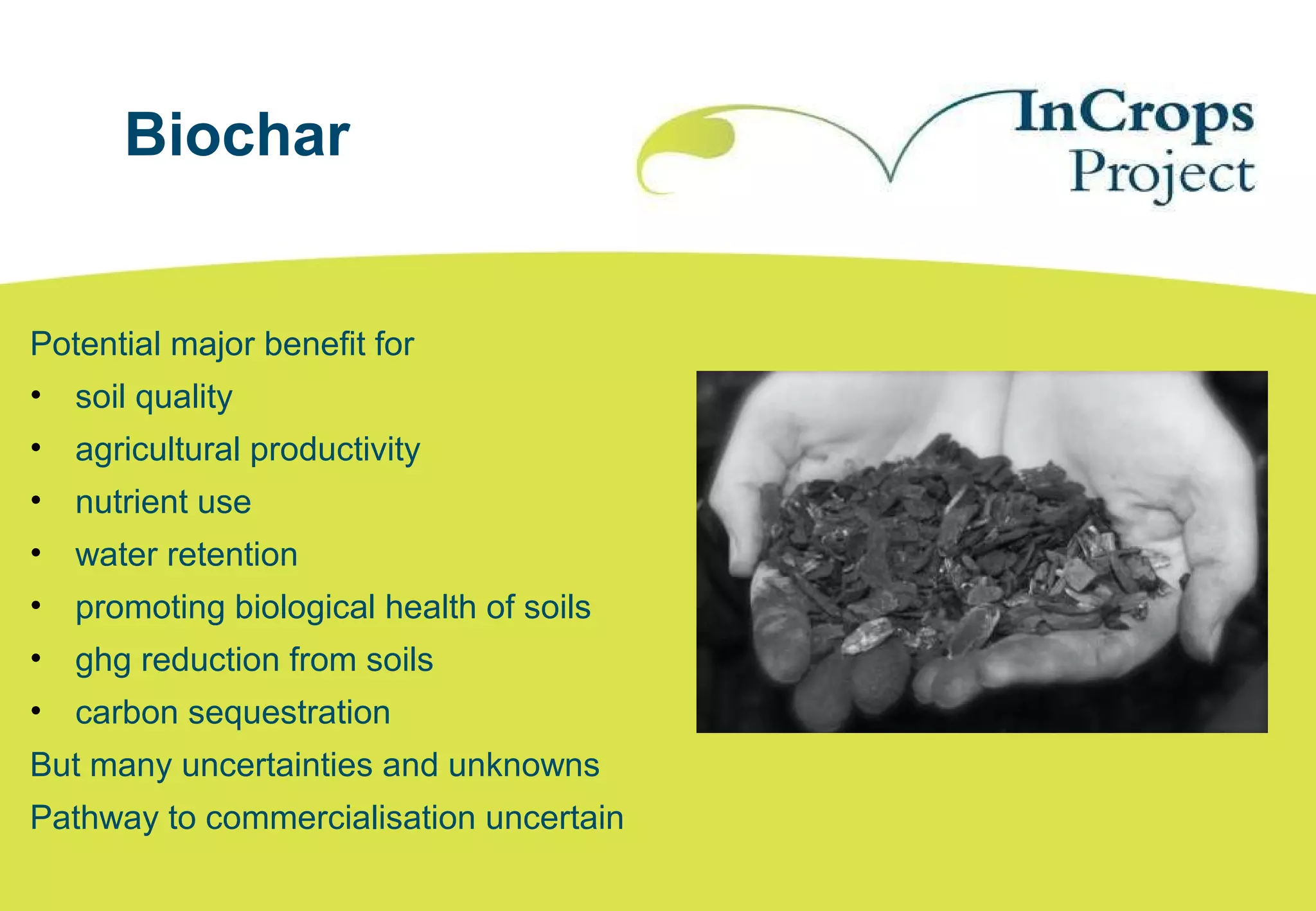 Biochar

InCrops Project

Potential major benefit for
• soil quality
• agricultural productivity
• nutrient use
• water retention
• promoting biological health of soils
• ghg reduction from soils
• carbon sequestration
But many uncertainties and unknowns
Pathway to commercialisation uncertain